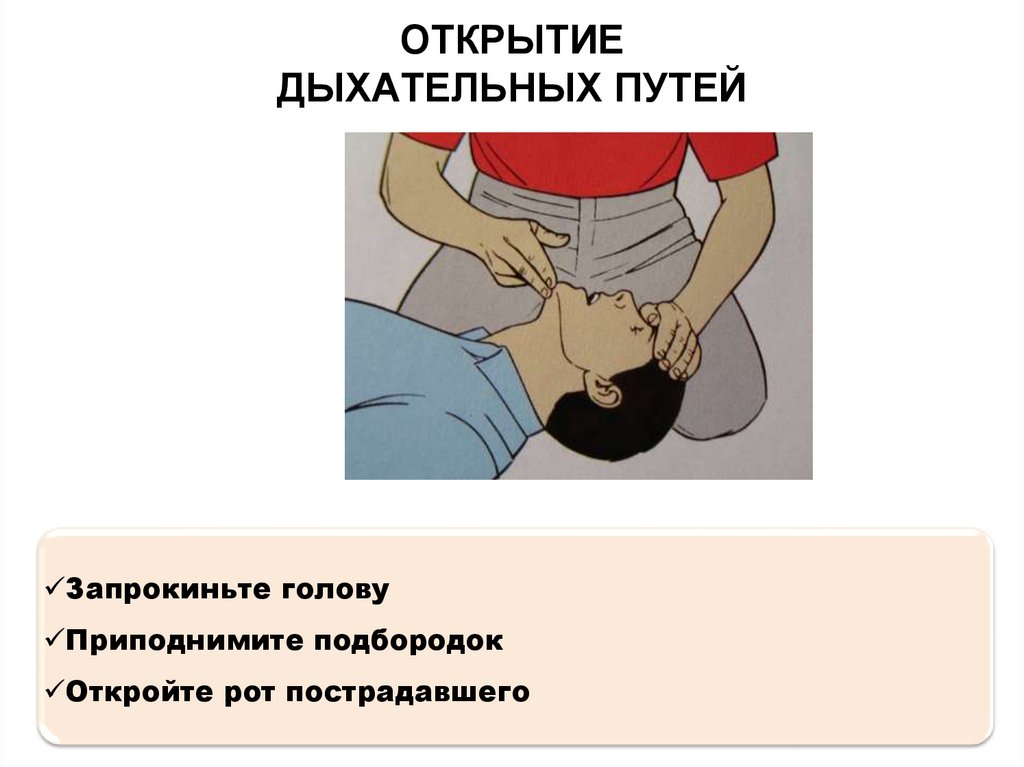 ОТКРЫТИЕ ДЫХАТЕЛЬНЫХ ПУТЕЙ

✓Запрокиньте голову
✓Приподнимите подбородок
✓Откройте рот пострадавшего